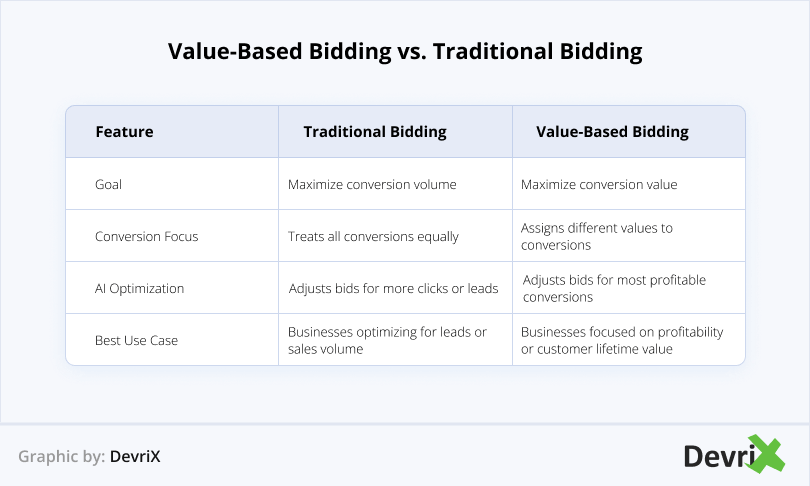 Value-Based Bidding vs. Traditional Bidding

| Feature | Traditional Bidding | Value-Based Bidding |
|---|---|---|
| Goal | Maximize conversion volume | Maximize conversion value |
| Conversion Focus | Treats all conversions equally | Assigns different values to conversions |
| AI Optimization | Adjusts bids for more clicks or leads | Adjusts bids for most profitable conversions |
| Best Use Case | Businesses optimizing for leads or sales volume | Businesses focused on profitability or customer lifetime value |

Graphic by: DevriX

DevriX